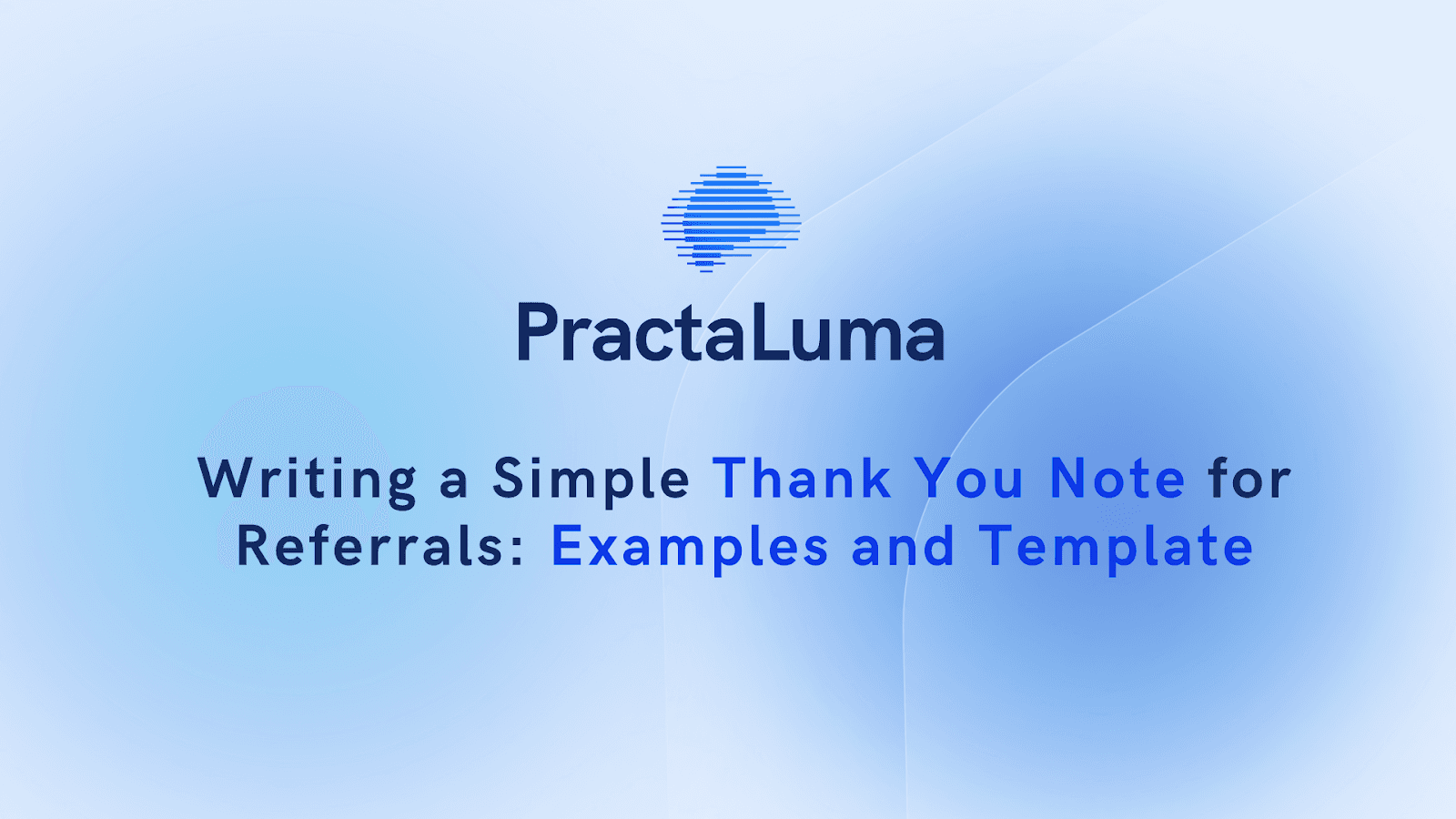 PractaLuma

Writing a Simple Thank You Note for Referrals: Examples and Template